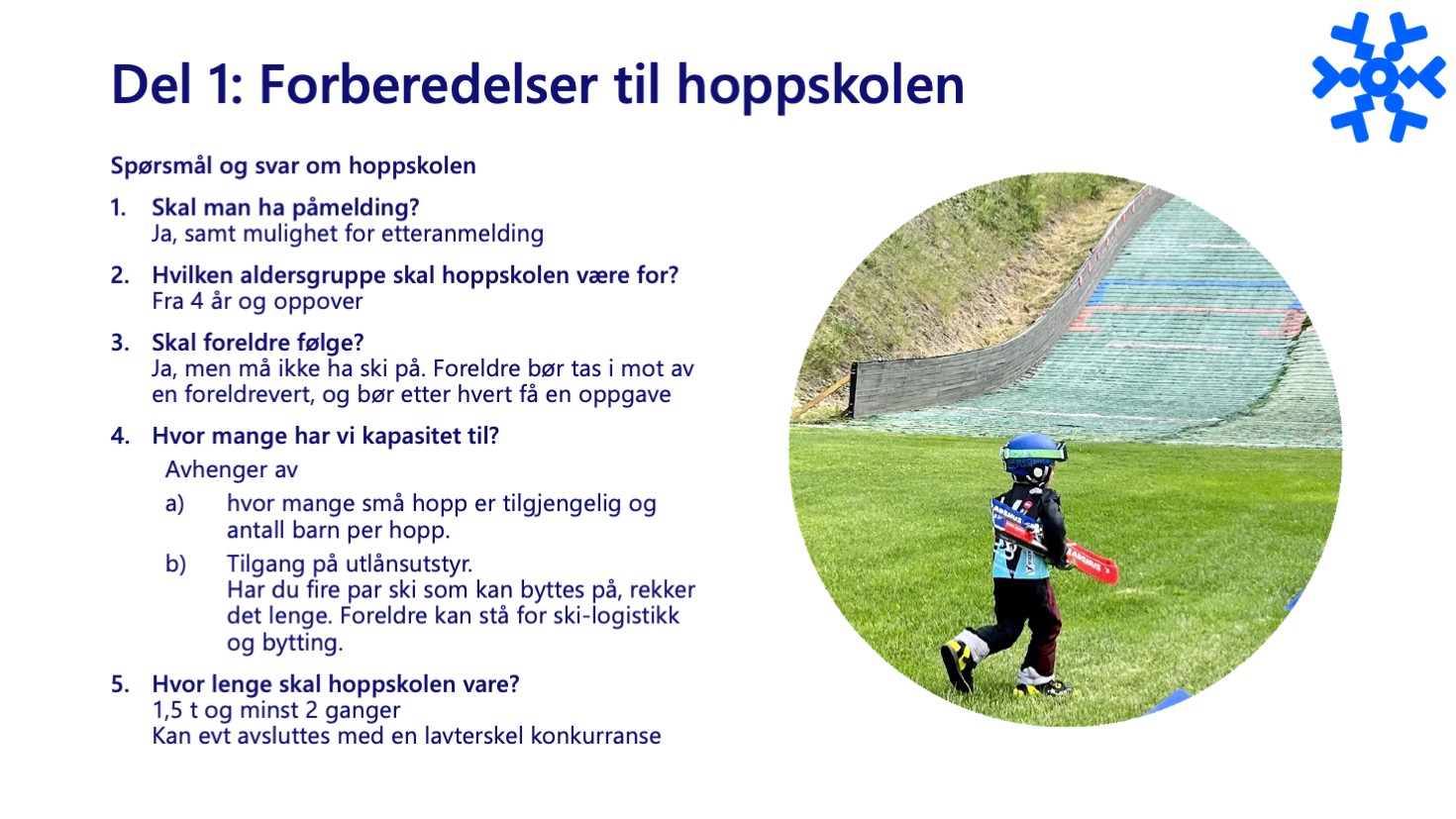 Del 1: Forberedelser til hoppskolen

Spørsmål og svar om hoppskolen

1. Skal man ha påmelding?
Ja, samt mulighet for etteranmelding

2. Hvilken aldersgruppe skal hoppskolen være for?
Fra 4 år og oppover

3. Skal foreldre følge?
Ja, men må ikke ha ski på. Foreldre bør tas i mot av en foreldrevert, og bør etter hvert få en oppgave

4. Hvor mange har vi kapasitet til?
Avhenger av
a) hvor mange små hopp er tilgjengelig og antall barn per hopp.
b) Tilgang på utlånsutstyr.
Har du fire par ski som kan byttes på, rekker det lenge. Foreldre kan stå for ski-logistikk og bytting.

5. Hvor lenge skal hoppskolen vare?
1,5 t og minst 2 ganger
Kan evt avsluttes med en lavterskel konkurranse